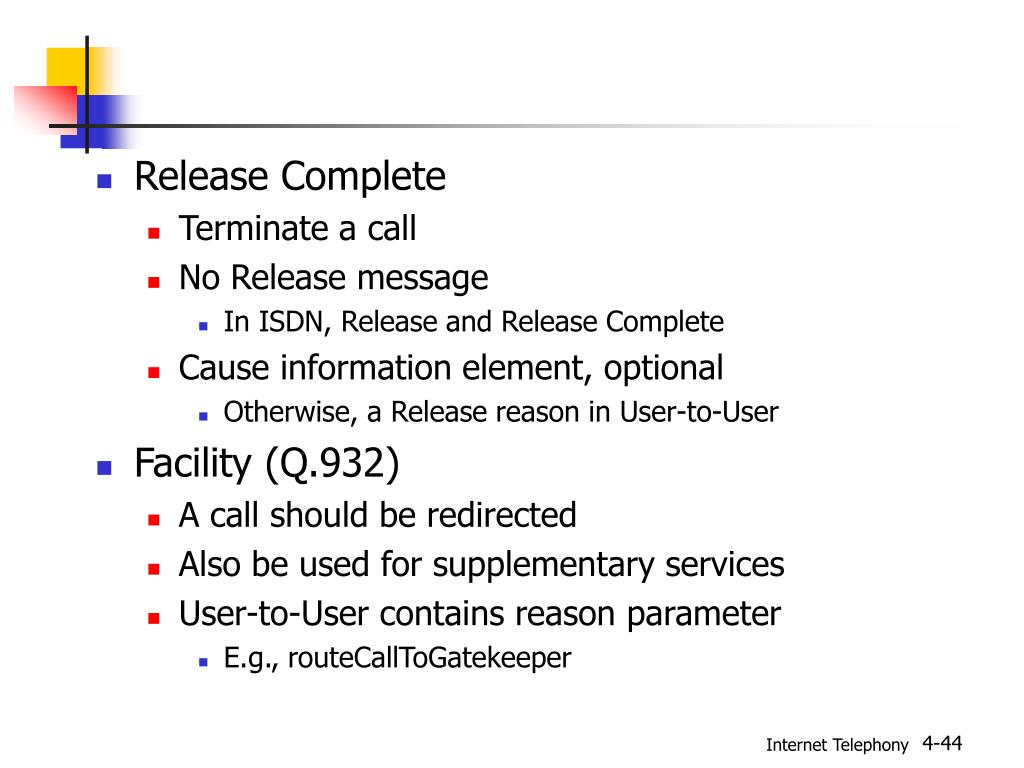 Release Complete
Terminate a call
No Release message
In ISDN, Release and Release Complete
Cause information element, optional
Otherwise, a Release reason in User-to-User

Facility (Q.932)
A call should be redirected
Also be used for supplementary services
User-to-User contains reason parameter
E.g., routeCallToGatekeeper

Internet Telephony 4-44